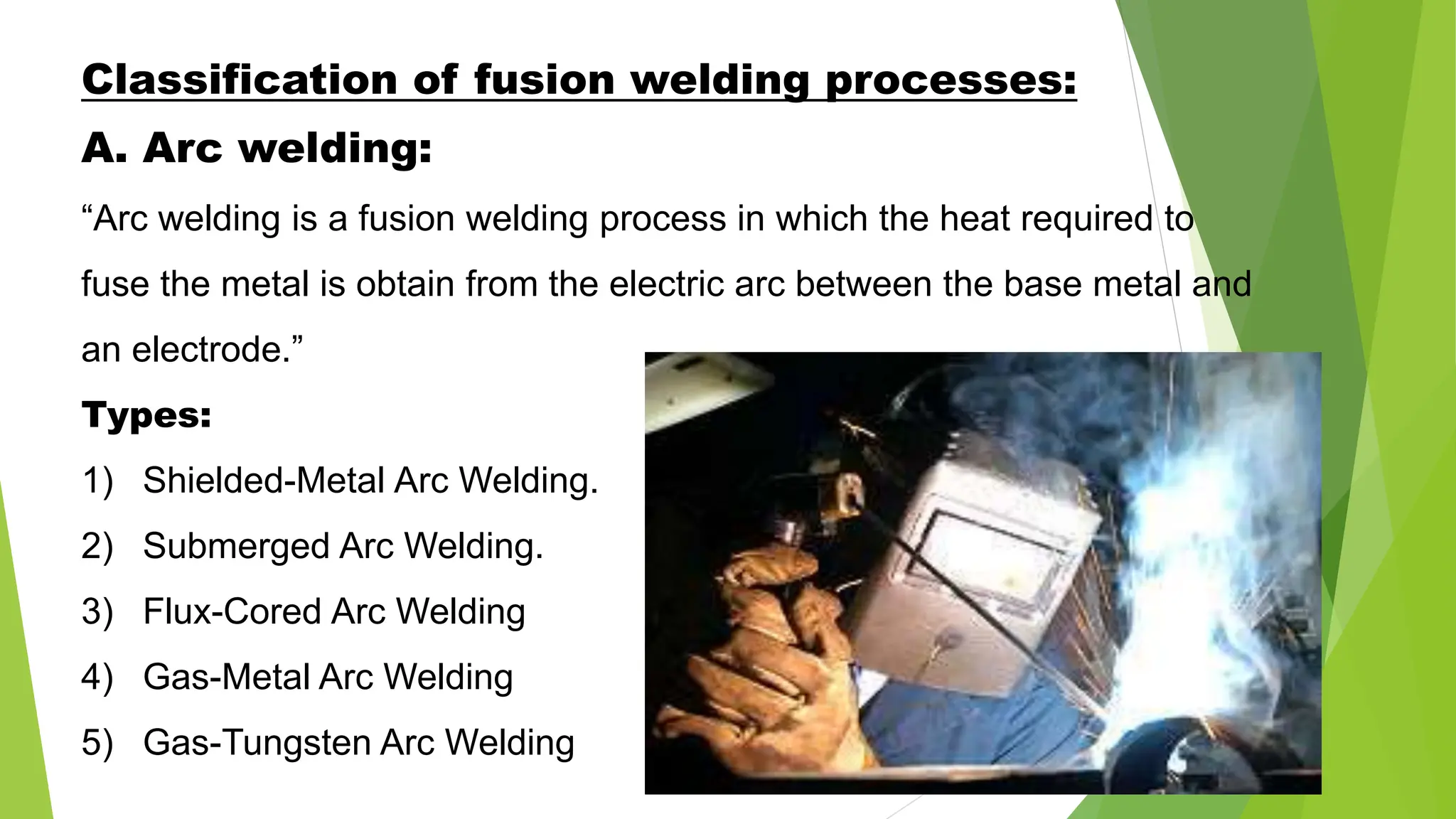 Classification of fusion welding processes:

A. Arc welding:

“Arc welding is a fusion welding process in which the heat required to fuse the metal is obtain from the electric arc between the base metal and an electrode.”

Types:

1) Shielded-Metal Arc Welding.

2) Submerged Arc Welding.

3) Flux-Cored Arc Welding

4) Gas-Metal Arc Welding

5) Gas-Tungsten Arc Welding